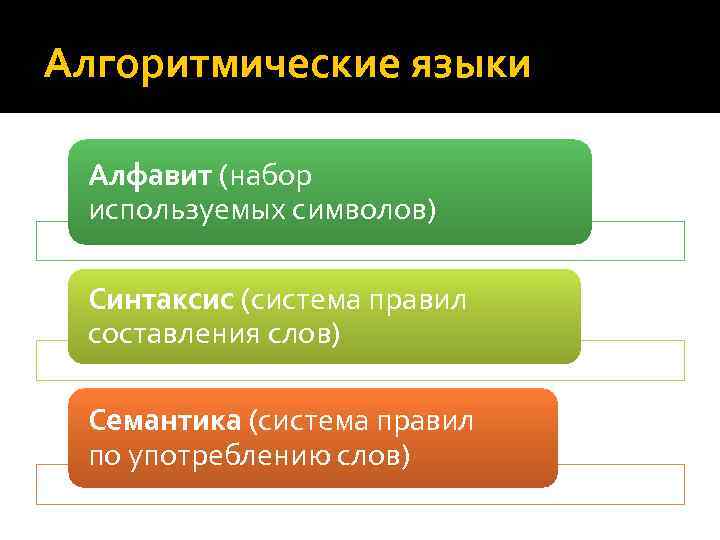 Алгоритмические языки

Алфавит (набор используемых символов)

Синтаксис (система правил составления слов)

Семантика (система правил по употреблению слов)